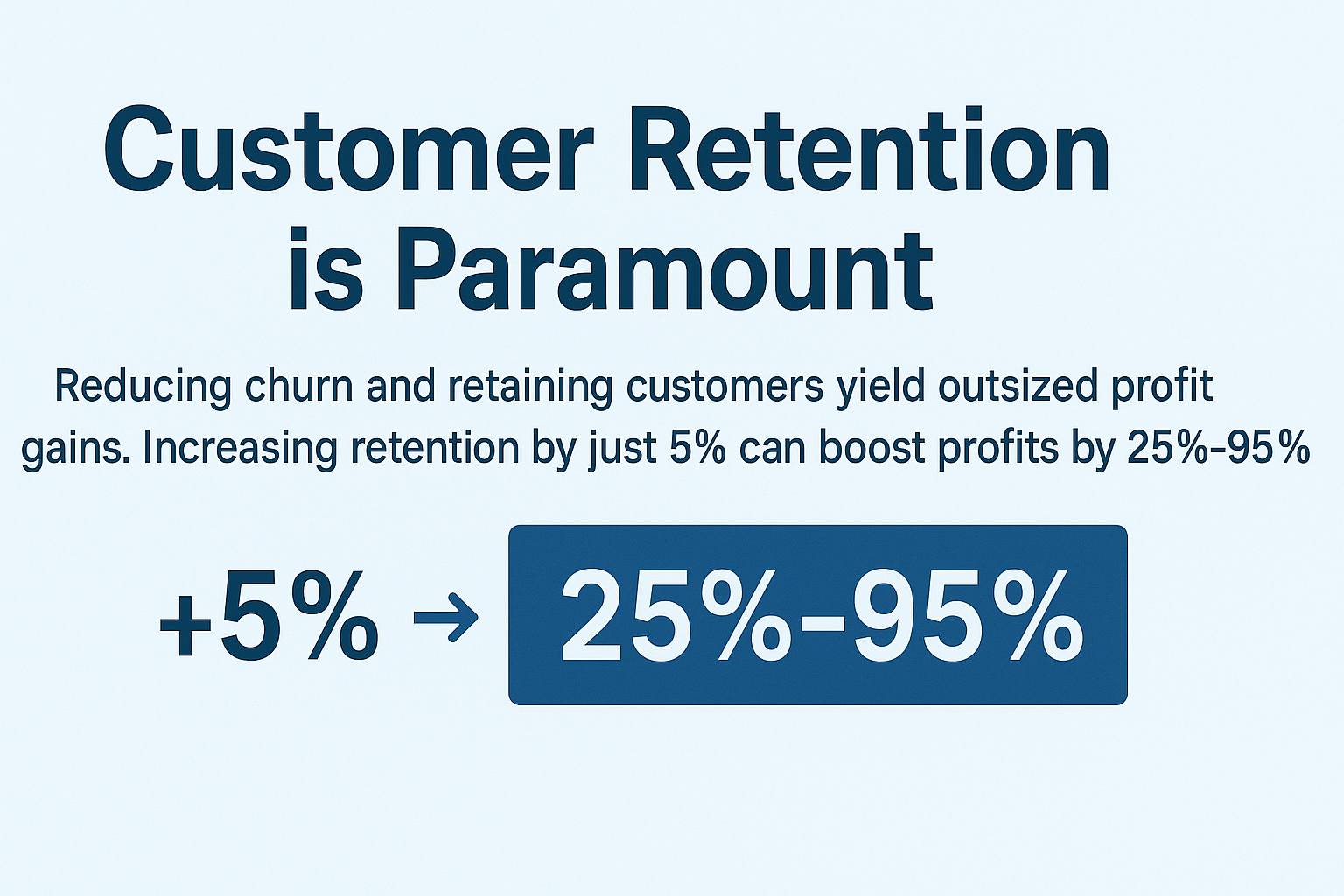 Customer Retention is Paramount

Reducing churn and retaining customers yield outsized profit gains. Increasing retention by just 5% can boost profits by 25%-95%

+5% → 25%-95%